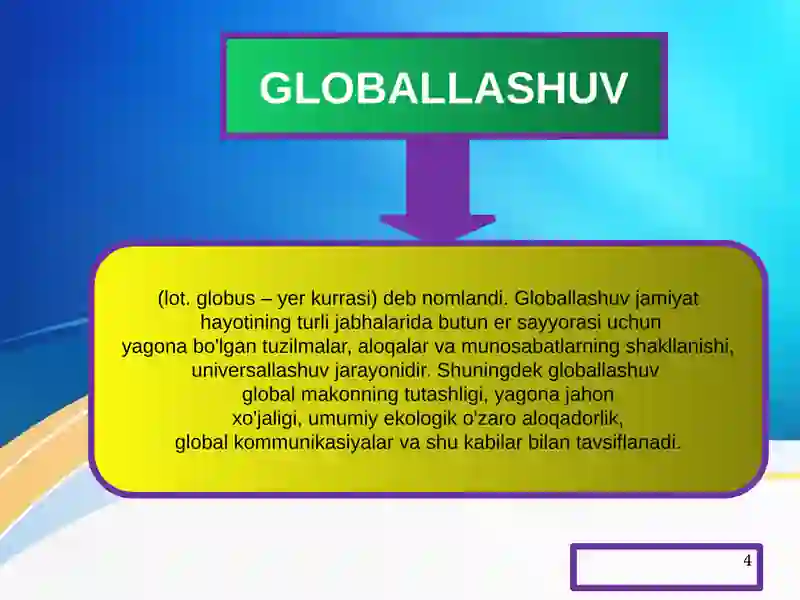 GLOBALLASHUV

(lot. globus – yer kurrasi) deb nomlandi. Globallashuv jamiyat hayotining turli jabhalarida butun er sayyorasi uchun yagona bo'lgan tuzilmalar, aloqalar va munosabatlarning shakllanishi, universallashuv jarayonidir. Shuningdek globallashuv global makonning tutashligi, yagona jahon xo'jaligi, umumiy ekologik o'zaro aloqadorlik, global kommunikasiyalar va shu kabilar bilan tavsiflanadi.

4